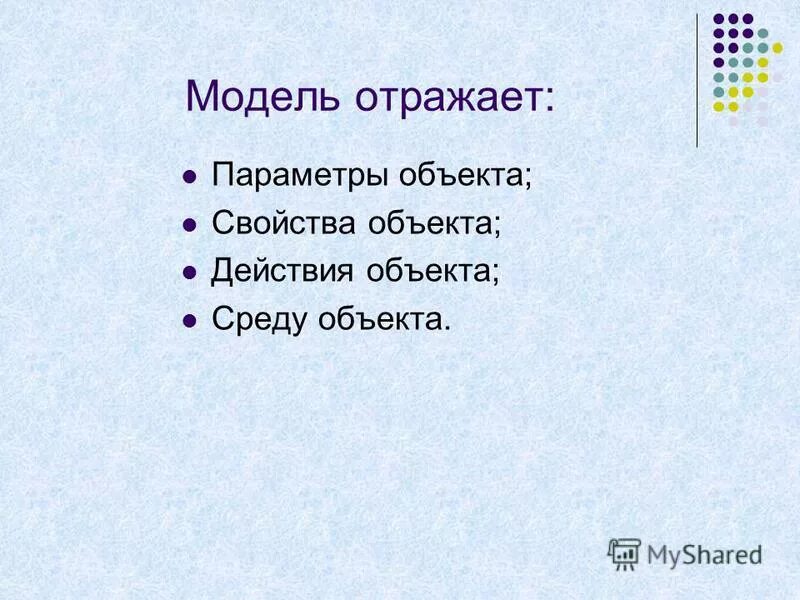 Модель отражает:

- Параметры объекта;
- Свойства объекта;
- Действия объекта;
- Среду объекта.

MyShared